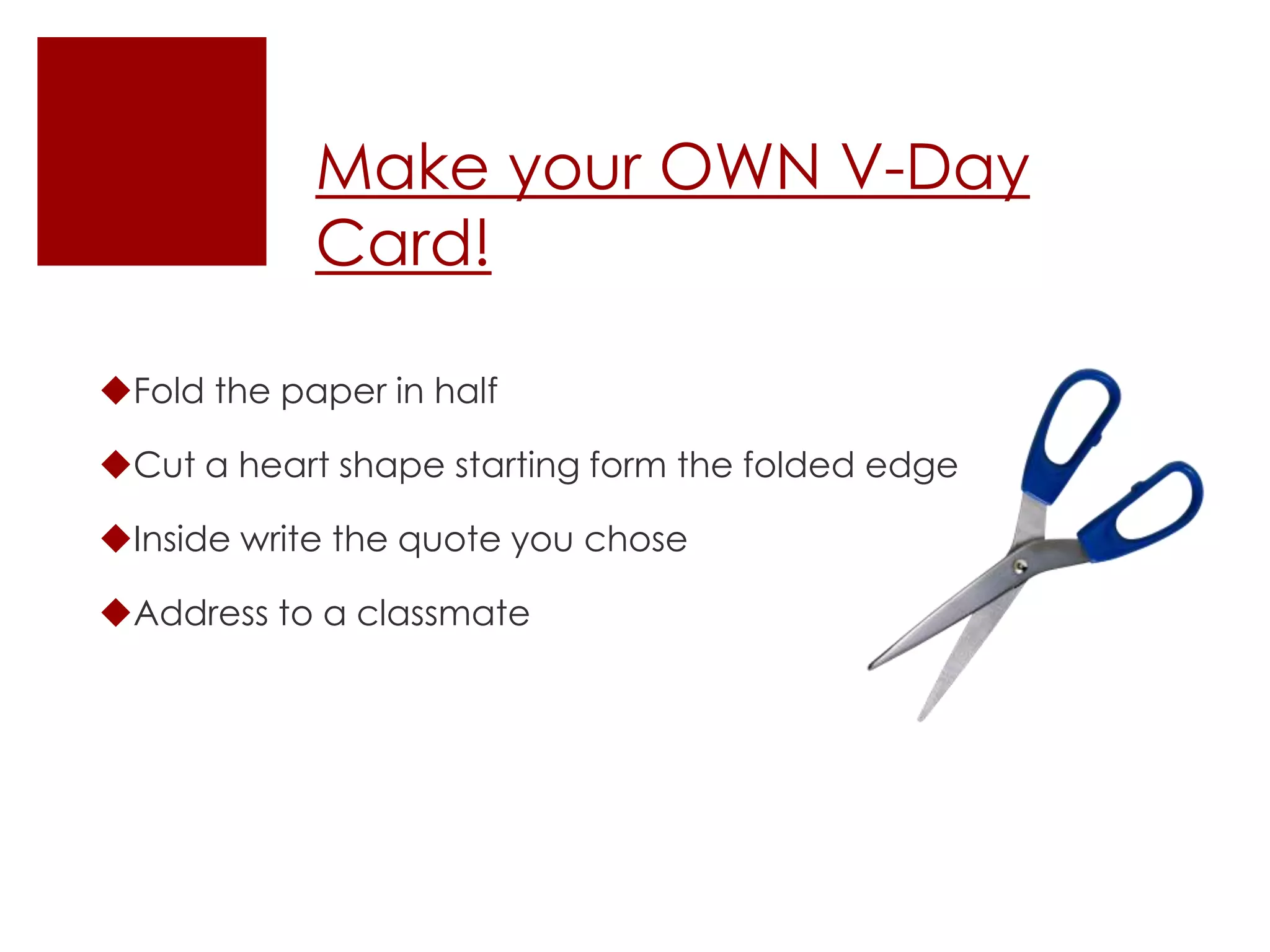 Make your OWN V-Day Card!

◆Fold the paper in half

◆Cut a heart shape starting form the folded edge

◆Inside write the quote you chose

◆Address to a classmate